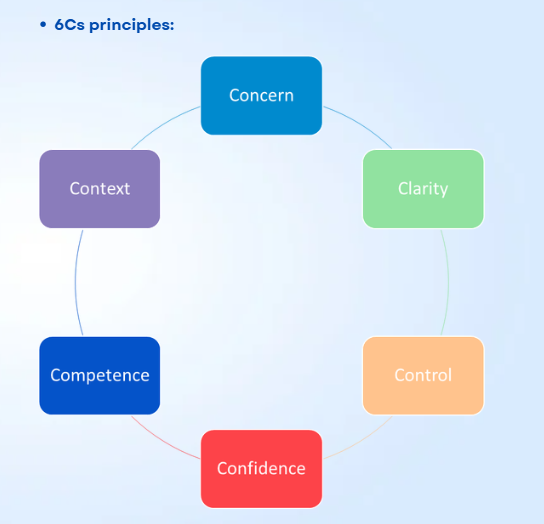 • 6Cs principles:

Concern

Clarity

Control

Confidence

Competence

Context